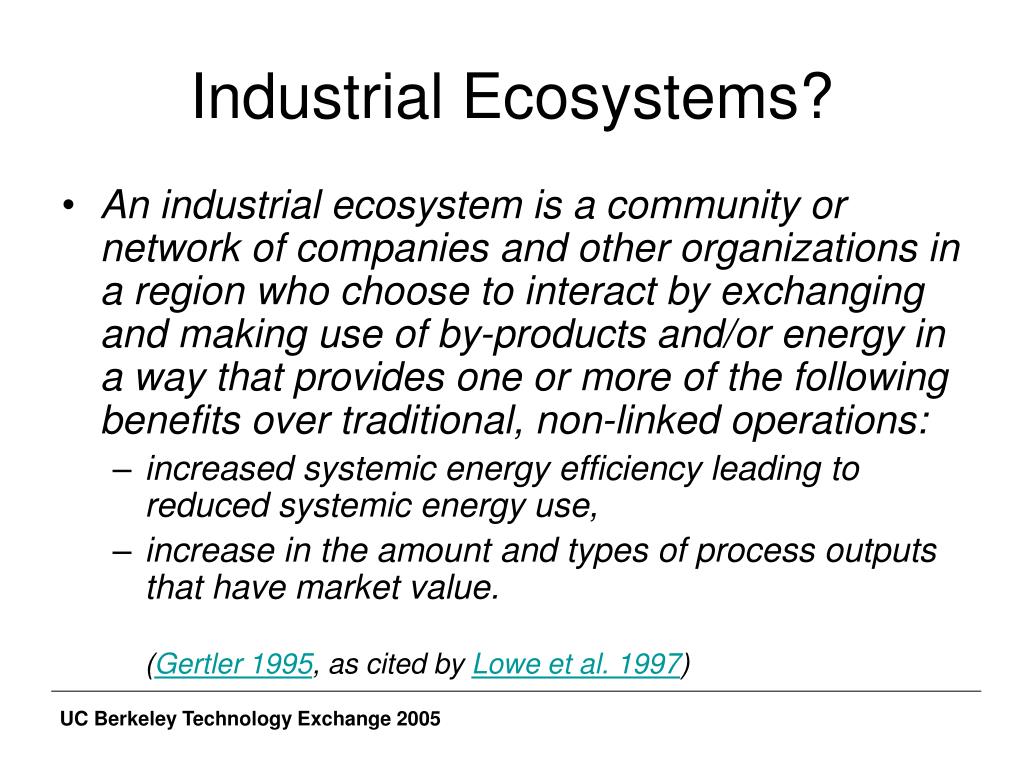 Industrial Ecosystems?

• An industrial ecosystem is a community or network of companies and other organizations in a region who choose to interact by exchanging and making use of by-products and/or energy in a way that provides one or more of the following benefits over traditional, non-linked operations:

– increased systemic energy efficiency leading to reduced systemic energy use,

– increase in the amount and types of process outputs that have market value.

(Gertler 1995, as cited by Lowe et al. 1997)

UC Berkeley Technology Exchange 2005